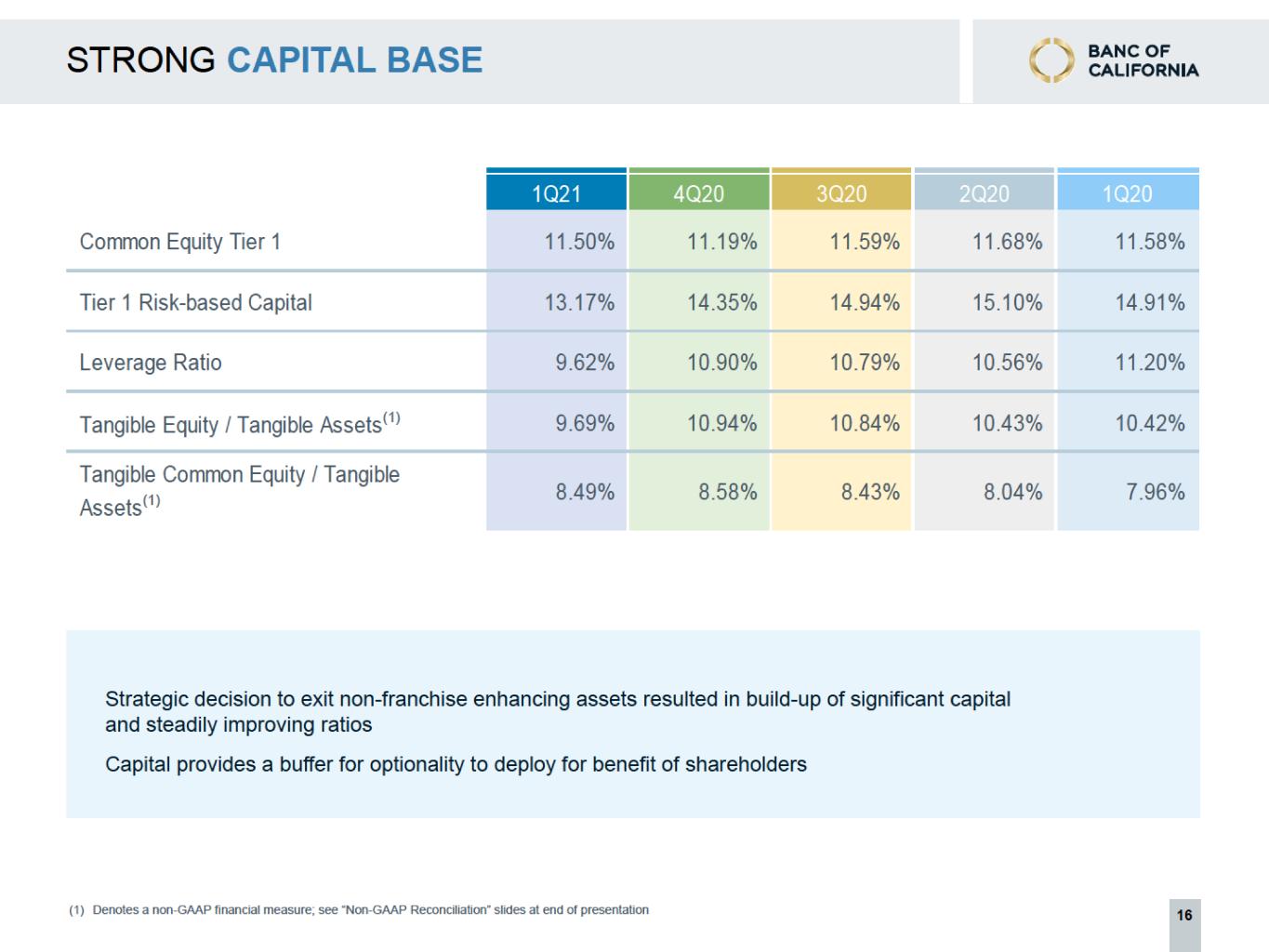 STRONG CAPITAL BASE

BANC OF CALIFORNIA

| | 1Q21 | 4Q20 | 3Q20 | 2Q20 | 1Q20 |
|---|---|---|---|---|---|
| Common Equity Tier 1 | 11.50% | 11.19% | 11.59% | 11.68% | 11.58% |
| Tier 1 Risk-based Capital | 13.17% | 14.35% | 14.94% | 15.10% | 14.91% |
| Leverage Ratio | 9.62% | 10.90% | 10.79% | 10.56% | 11.20% |
| Tangible Equity / Tangible Assets$^{(1)}$ | 9.69% | 10.94% | 10.84% | 10.43% | 10.42% |
| Tangible Common Equity / Tangible Assets$^{(1)}$ | 8.49% | 8.58% | 8.43% | 8.04% | 7.96% |

Strategic decision to exit non-franchise enhancing assets resulted in build-up of significant capital and steadily improving ratios

Capital provides a buffer for optionality to deploy for benefit of shareholders

(1) Denotes a non-GAAP financial measure; see "Non-GAAP Reconciliation" slides at end of presentation

16